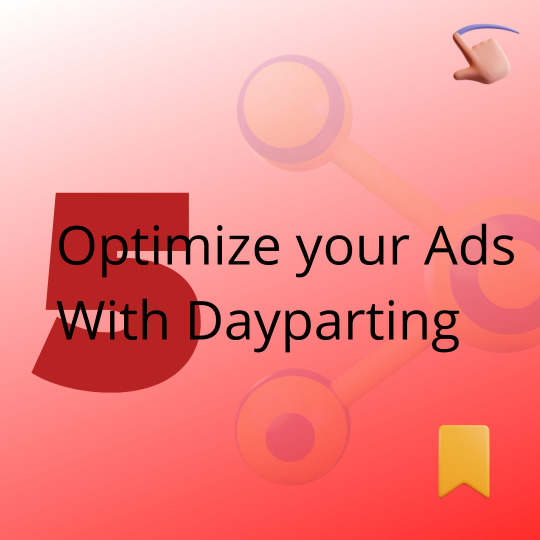 5
Optimize your Ads
With Dayparting